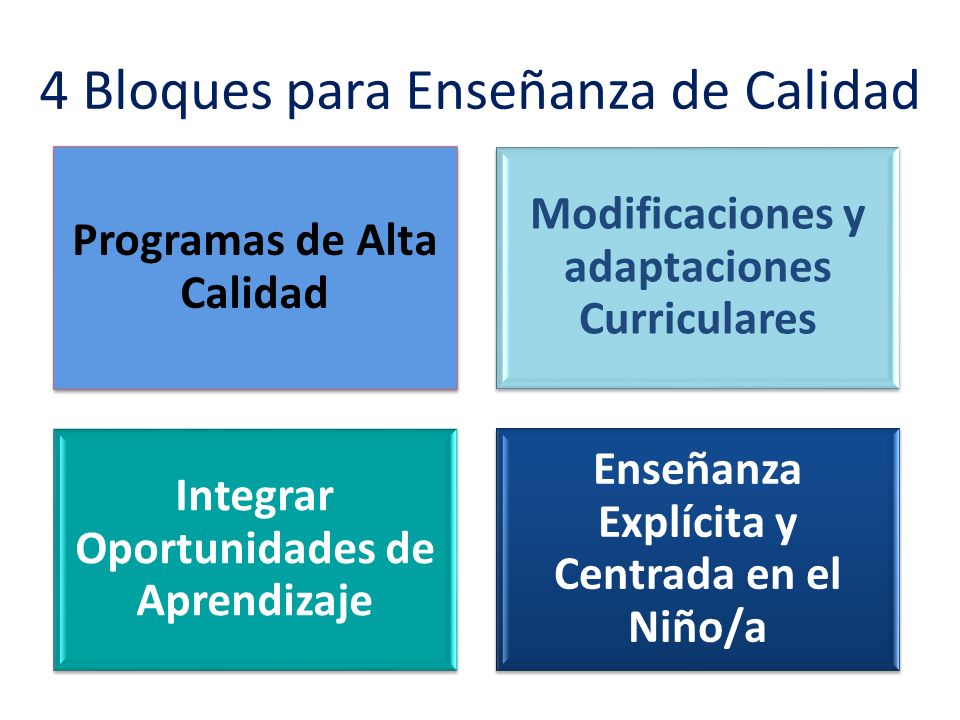 4 Bloques para Enseñanza de Calidad

Programas de Alta Calidad

Modificaciones y adaptaciones Curriculares

Integrar Oportunidades de Aprendizaje

Enseñanza Explícita y Centrada en el Niño/a